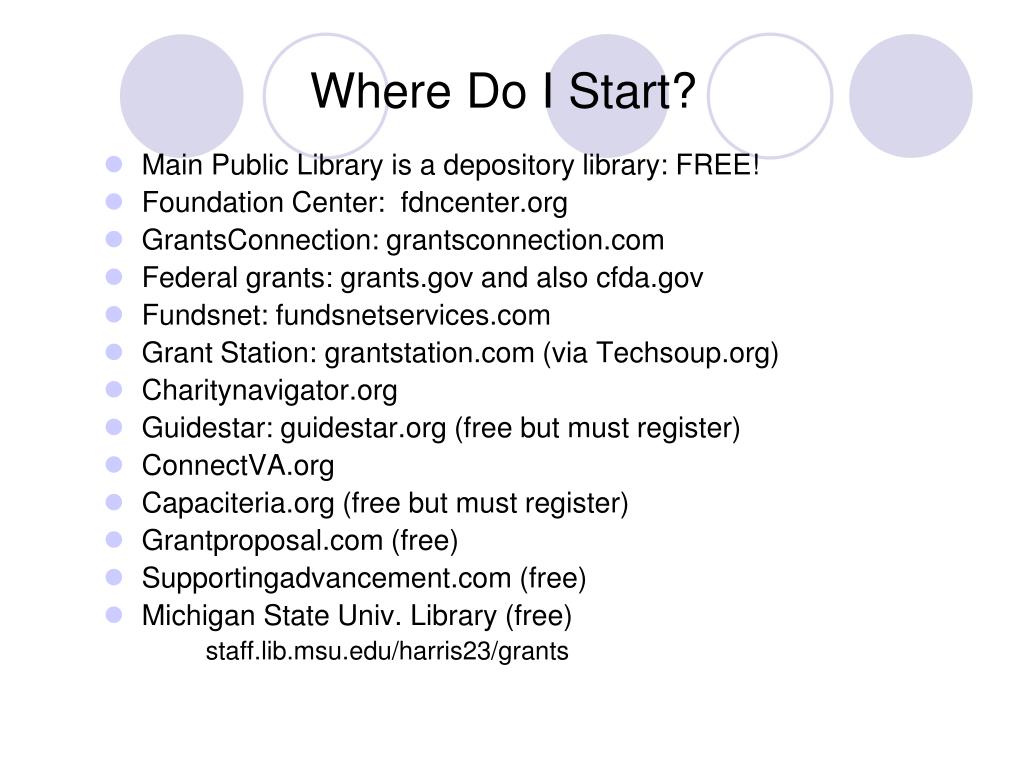 Where Do I Start?

- Main Public Library is a depository library: FREE!
- Foundation Center: fdncenter.org
- GrantsConnection: grantsconnection.com
- Federal grants: grants.gov and also cfda.gov
- Fundsnet: fundsnetservices.com
- Grant Station: grantstation.com (via Techsoup.org)
- Charitynavigator.org
- Guidestar: guidestar.org (free but must register)
- ConnectVA.org
- Capaciteria.org (free but must register)
- Grantproposal.com (free)
- Supportingadvancement.com (free)
- Michigan State Univ. Library (free)

staff.lib.msu.edu/harris23/grants